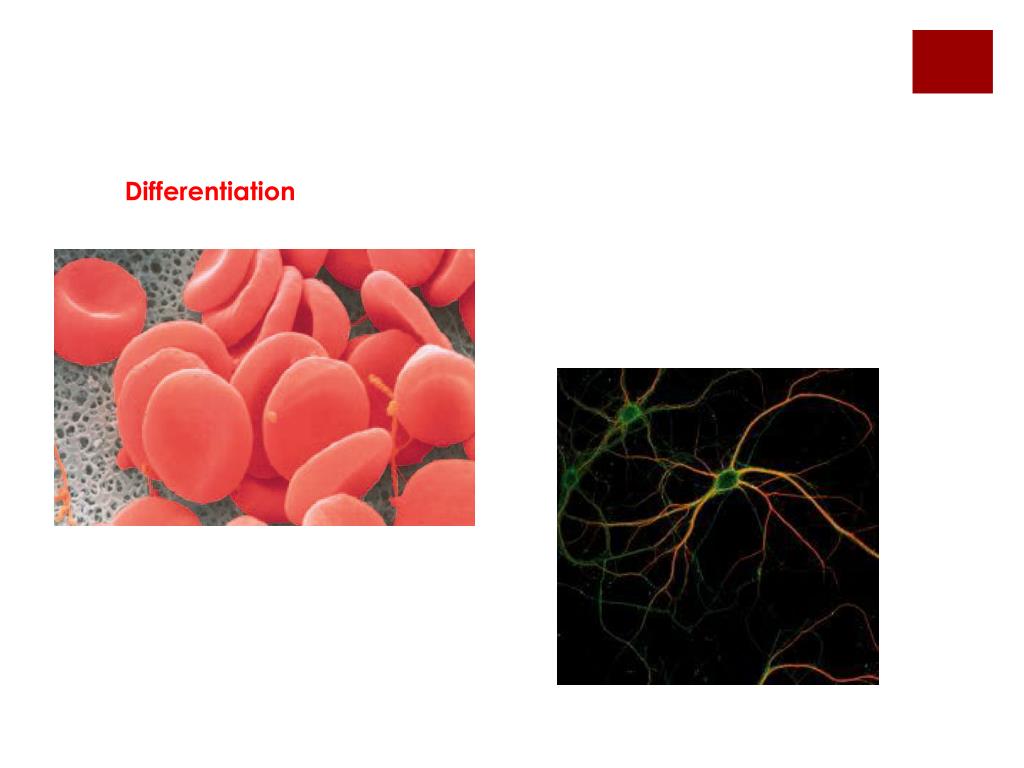 Differentiation